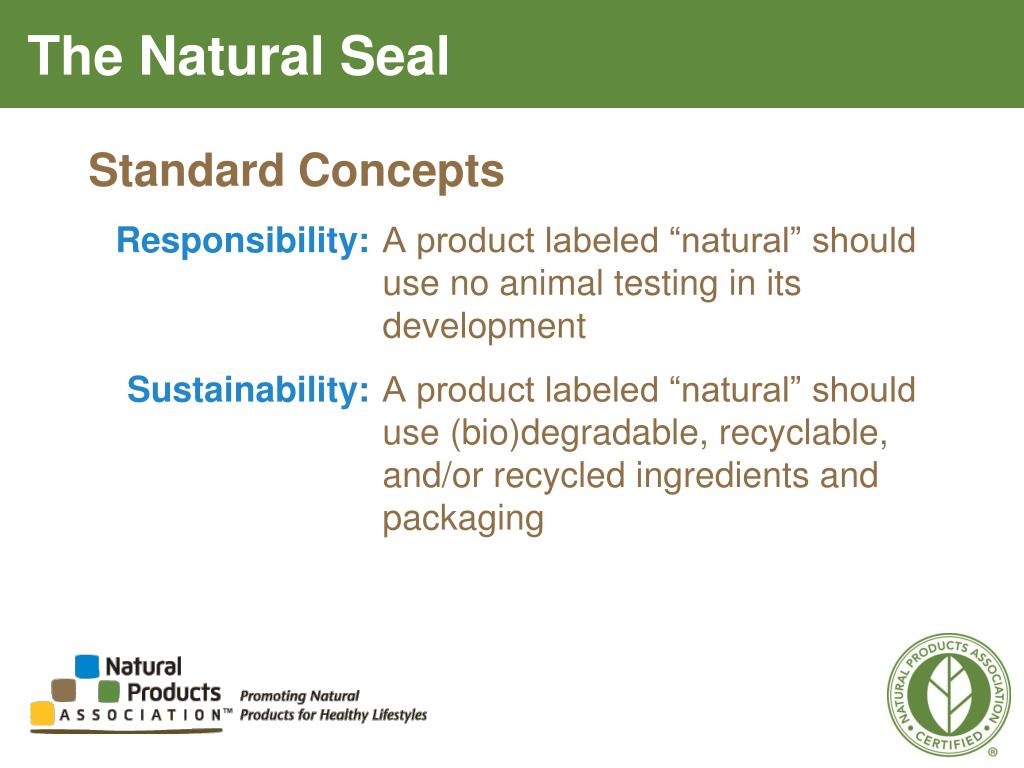 The Natural Seal

Standard Concepts

Responsibility: A product labeled “natural” should use no animal testing in its development

Sustainability: A product labeled “natural” should use (bio)degradable, recyclable, and/or recycled ingredients and packaging

Natural Products ASSOCIATION™ Promoting Natural Products for Healthy Lifestyles

NATURAL PRODUCTS ASSOCIATION CERTIFIED ®